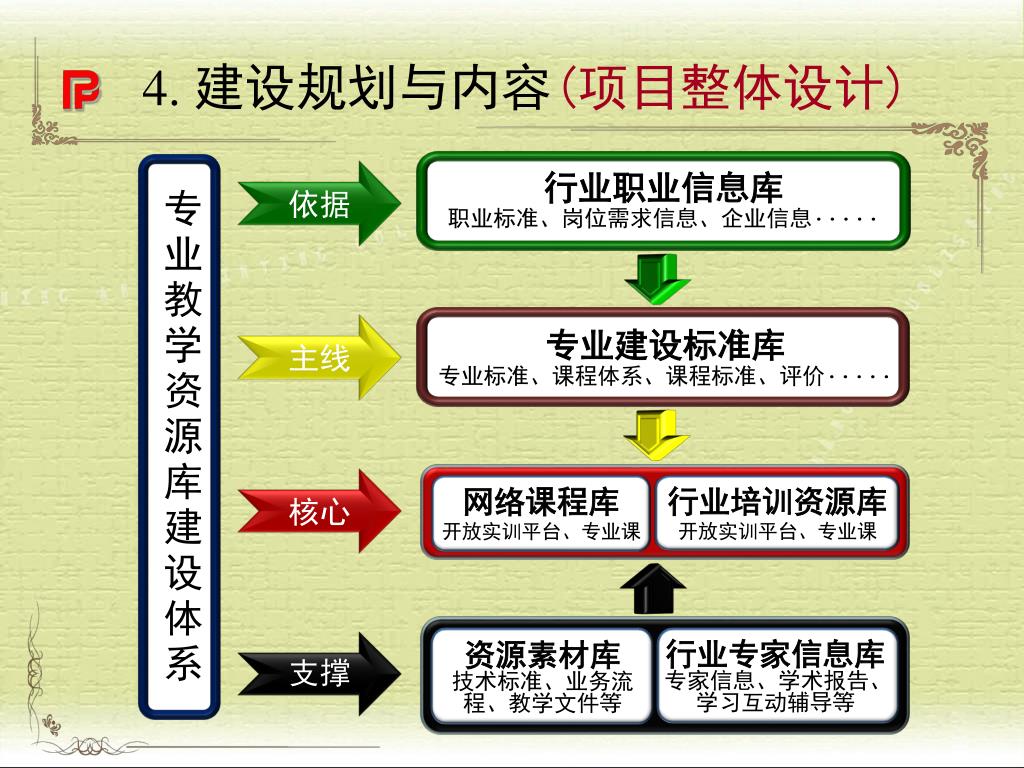 4. 建设规划与内容（项目整体设计）

专业教学资源库建设体系

依据

行业职业信息库
职业标准、岗位需求信息、企业信息·····

主线

专业建设标准库
专业标准、课程体系、课程标准、评价·····

核心

网络课程库
开放实训平台、专业课

行业培训资源库
开放实训平台、专业课

支撑

资源素材库
技术标准、业务流程、教学文件等

行业专家信息库
专家信息、学术报告、学习互动辅导等